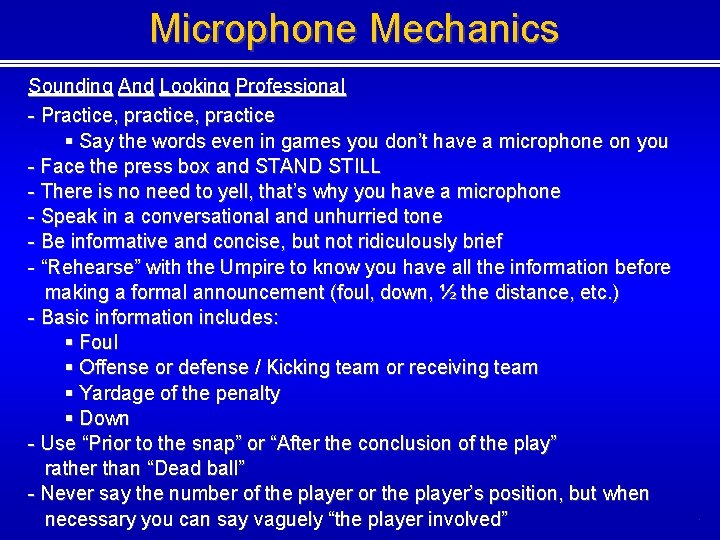 Microphone Mechanics

Sounding And Looking Professional

- Practice, practice, practice
▪ Say the words even in games you don't have a microphone on you
- Face the press box and STAND STILL
- There is no need to yell, that's why you have a microphone
- Speak in a conversational and unhurried tone
- Be informative and concise, but not ridiculously brief
- "Rehearse" with the Umpire to know you have all the information before making a formal announcement (foul, down, ½ the distance, etc.)
- Basic information includes:
▪ Foul
▪ Offense or defense / Kicking team or receiving team
▪ Yardage of the penalty
▪ Down
- Use "Prior to the snap" or "After the conclusion of the play" rather than "Dead ball"
- Never say the number of the player or the player's position, but when necessary you can say vaguely "the player involved"